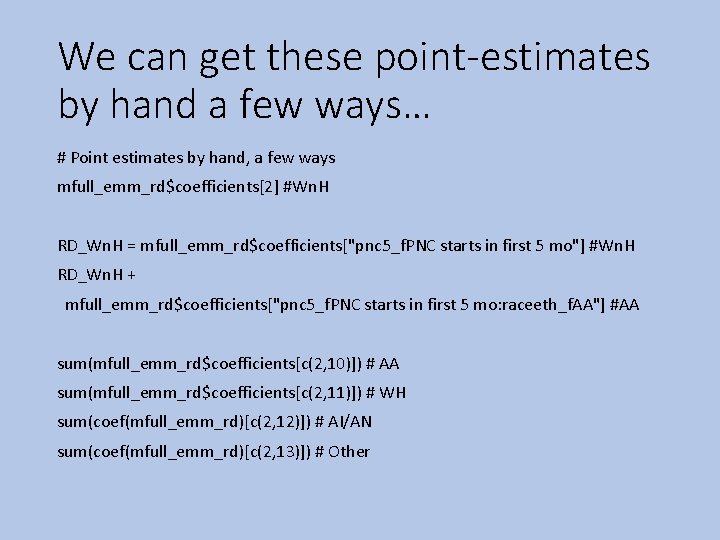 We can get these point-estimates by hand a few ways…

# Point estimates by hand, a few ways
mfull_emm_rd$coefficients[2] #WnH

RD_WnH = mfull_emm_rd$coefficients["pnc5_fPNC starts in first 5 mo"] #WnH
RD_WnH +
mfull_emm_rd$coefficients["pnc5_fPNC starts in first 5 mo:raceeth_fAA"] #AA

sum(mfull_emm_rd$coefficients[c(2,10)]) # AA
sum(mfull_emm_rd$coefficients[c(2,11)]) # WH
sum(coef(mfull_emm_rd)[c(2,12)]) # AI/AN
sum(coef(mfull_emm_rd)[c(2,13)]) # Other